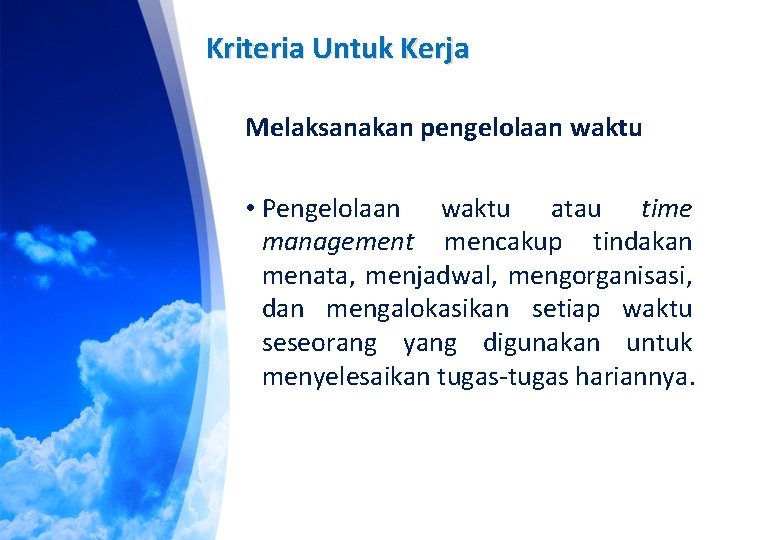 Kriteria Untuk Kerja

Melaksanakan pengelolaan waktu

• Pengelolaan waktu atau time management mencakup tindakan menata, menjadwal, mengorganisasi, dan mengalokasikan setiap waktu seseorang yang digunakan untuk menyelesaikan tugas-tugas hariannya.